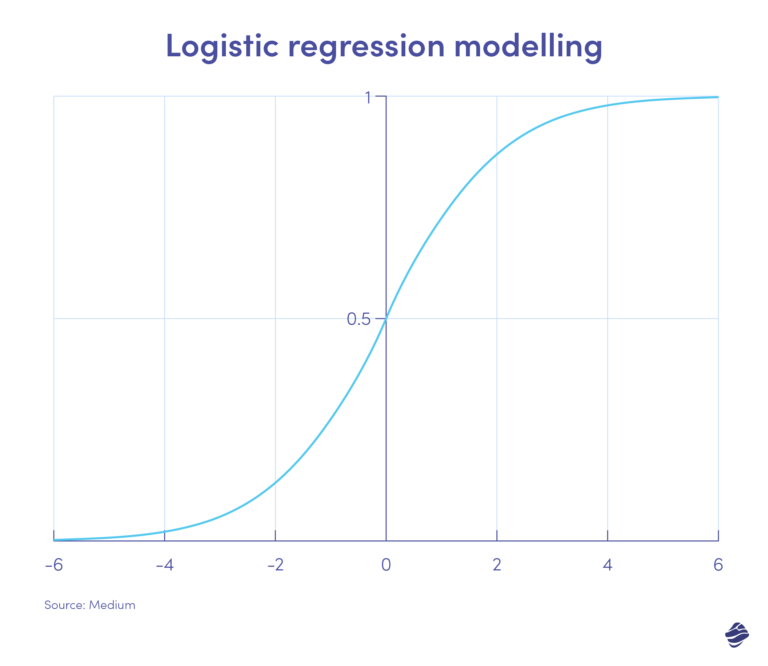 Logistic regression modelling

1

0.5

-6
-4
-2
0
2
4
6

Source: Medium